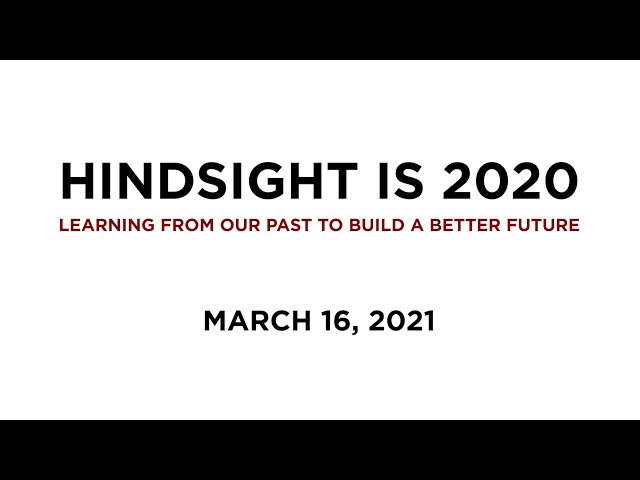 HINDSIGHT IS 2020

LEARNING FROM OUR PAST TO BUILD A BETTER FUTURE

MARCH 16, 2021